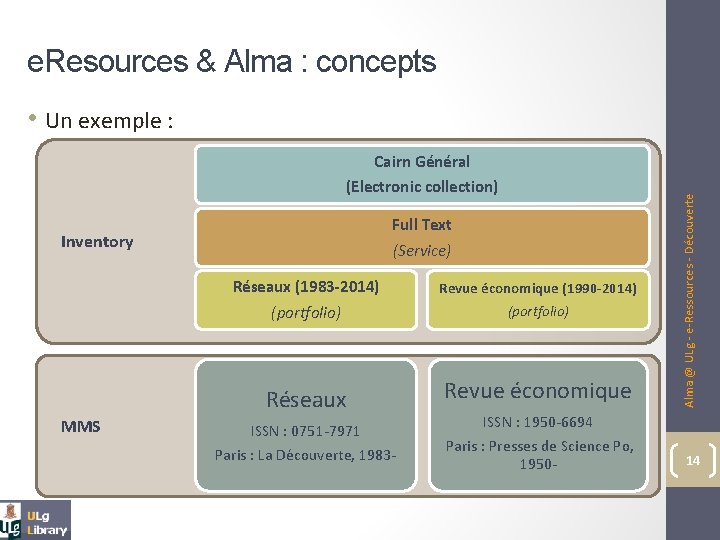 eResources & Alma : concepts

• Un exemple :

Inventory

Cairn Général
(Electronic collection)

Full Text
(Service)

Réseaux (1983-2014)
(portfolio)

Revue économique (1990-2014)
(portfolio)

MMS

Réseaux
ISSN : 0751-7971
Paris : La Découverte, 1983-

Revue économique
ISSN : 1950-6694
Paris : Presses de Science Po, 1950-

Alma @ ULg - e-Ressources - Découverte

14

ULg Library